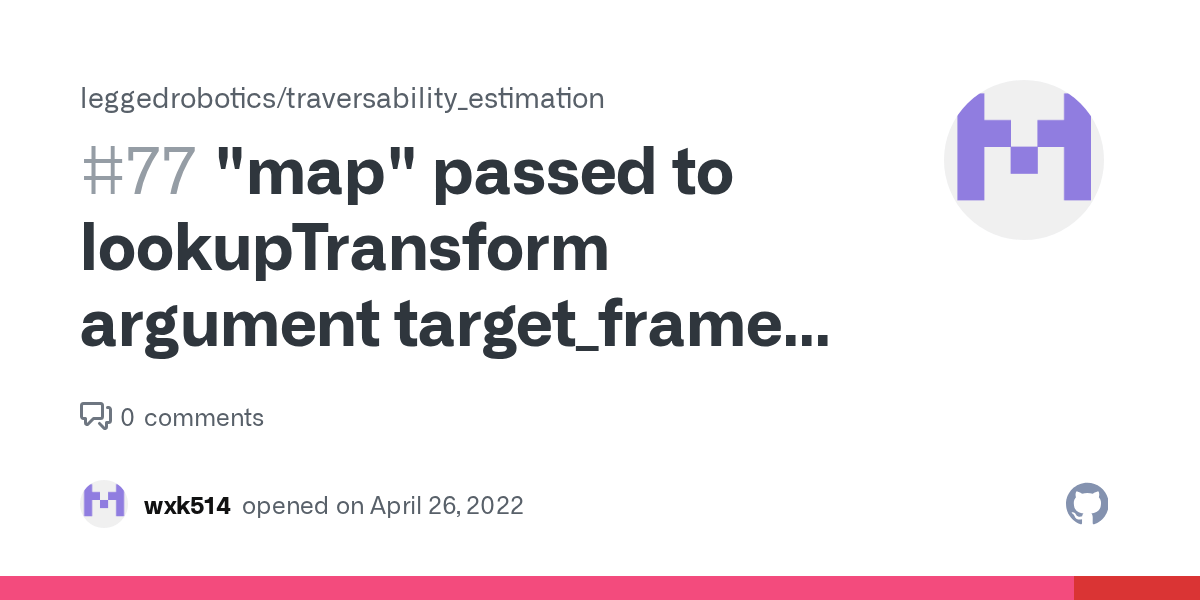 leggedrobotics/traversability_estimation

#77 "map" passed to lookupTransform argument target_frame...

0 comments

wxk514 opened on April 26, 2022